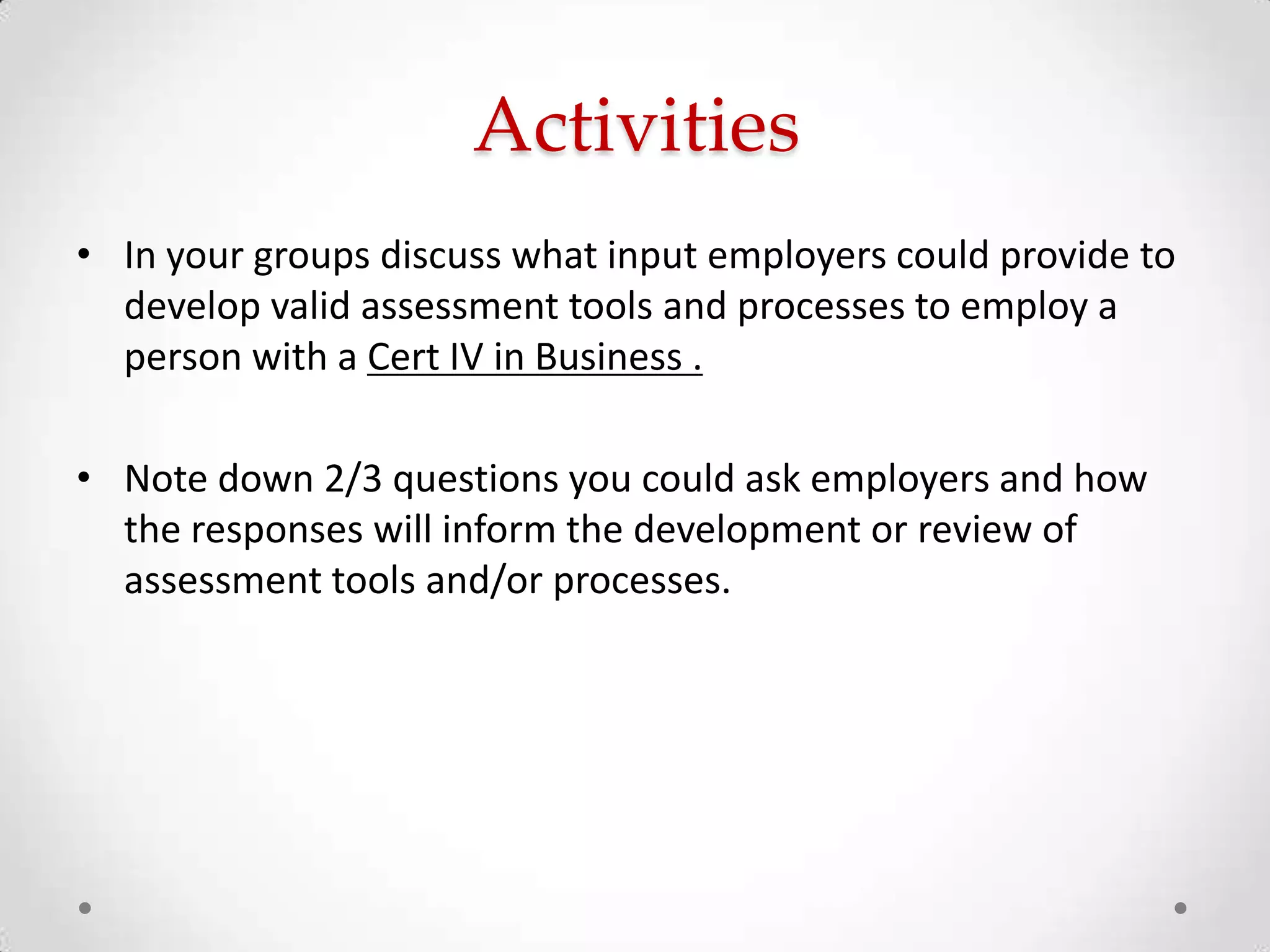 Activities

• In your groups discuss what input employers could provide to develop valid assessment tools and processes to employ a person with a Cert IV in Business .

• Note down 2/3 questions you could ask employers and how the responses will inform the development or review of assessment tools and/or processes.